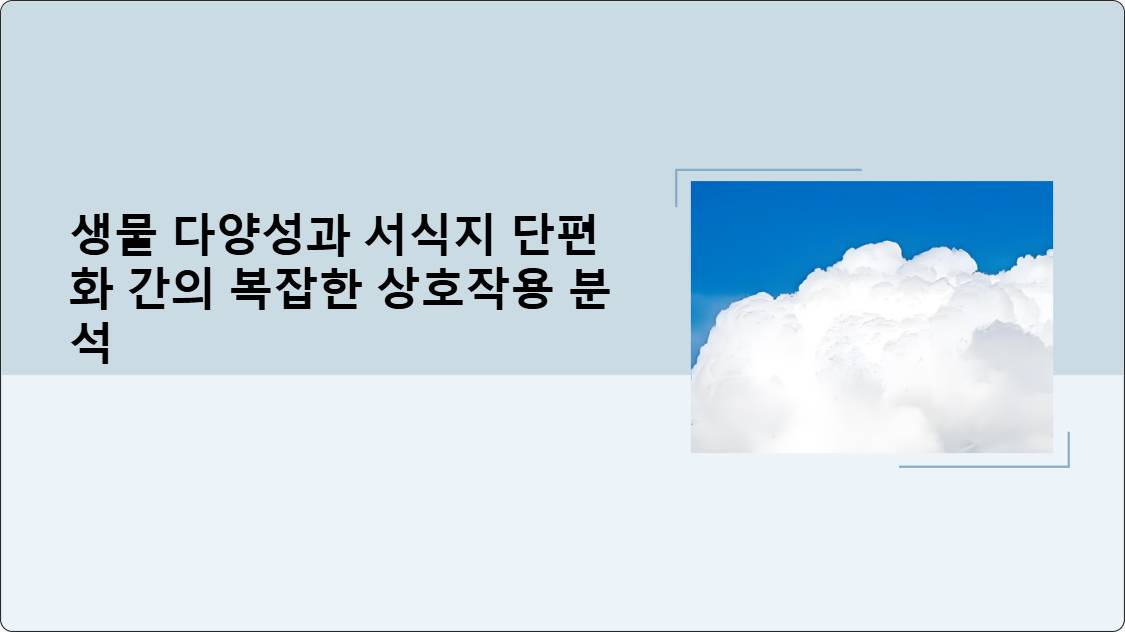 생물 다양성과 서식지 단편화 간의 복잡한 상호작용 분석